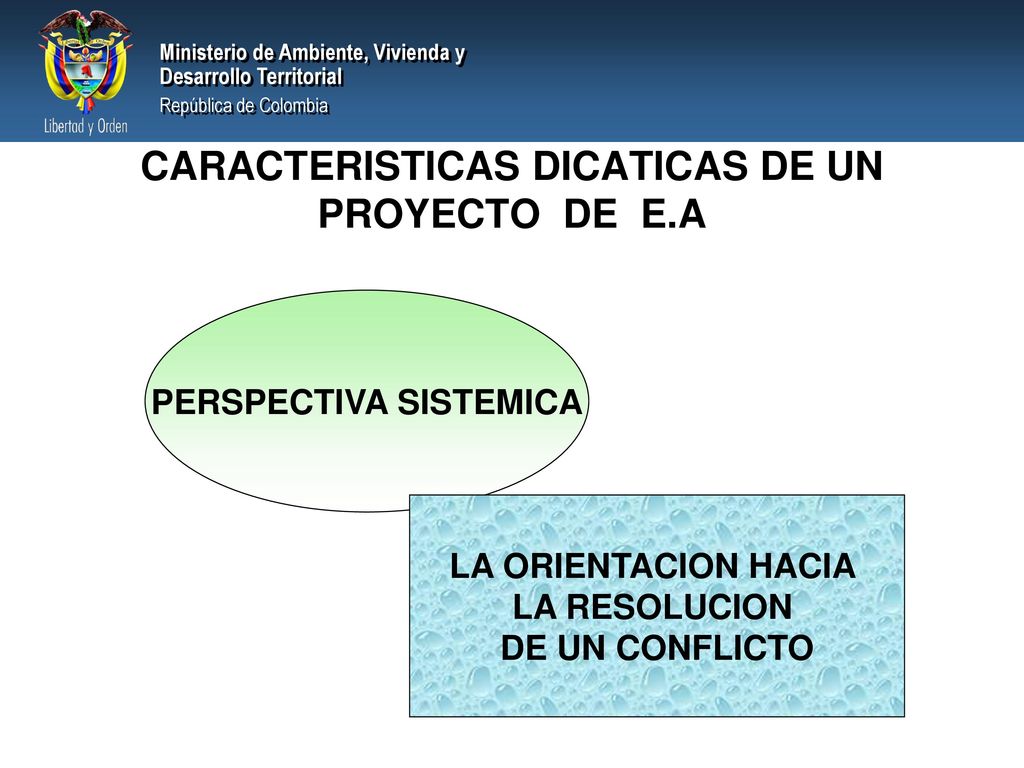 Libertad y Orden

Ministerio de Ambiente, Vivienda y Desarrollo Territorial
República de Colombia

CARACTERISTICAS DICATICAS DE UN PROYECTO DE E.A

PERSPECTIVA SISTEMICA

LA ORIENTACION HACIA LA RESOLUCION DE UN CONFLICTO